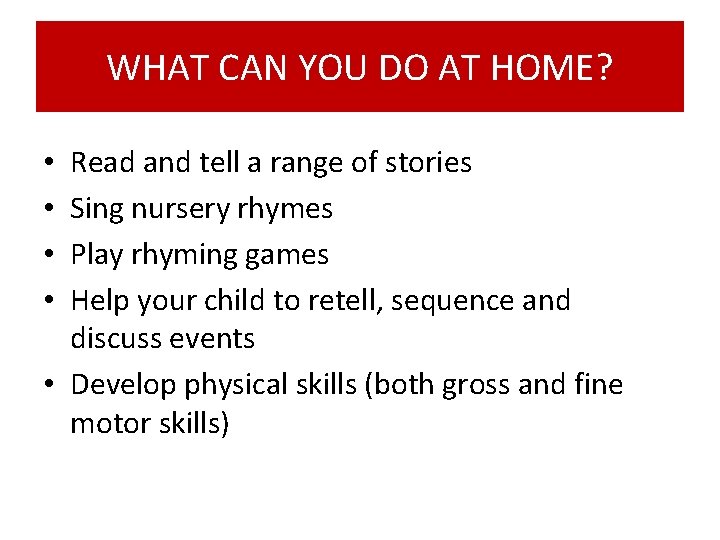 WHAT CAN YOU DO AT HOME?

• Read and tell a range of stories
• Sing nursery rhymes
• Play rhyming games
• Help your child to retell, sequence and discuss events
• Develop physical skills (both gross and fine motor skills)